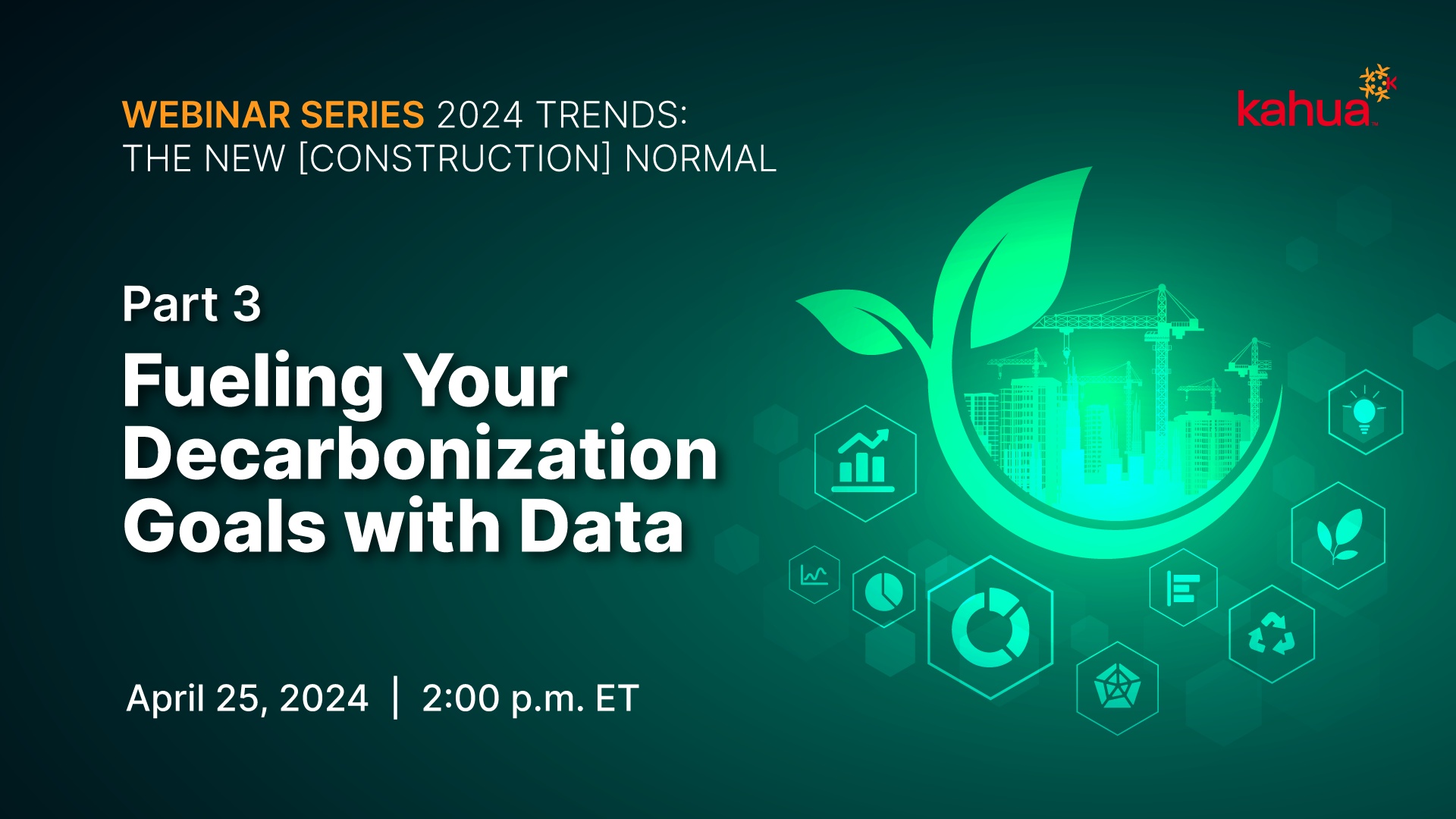 WEBINAR SERIES 2024 TRENDS:
THE NEW [CONSTRUCTION] NORMAL

kahua

Part 3

Fueling Your Decarbonization Goals with Data

April 25, 2024 | 2:00 p.m. ET